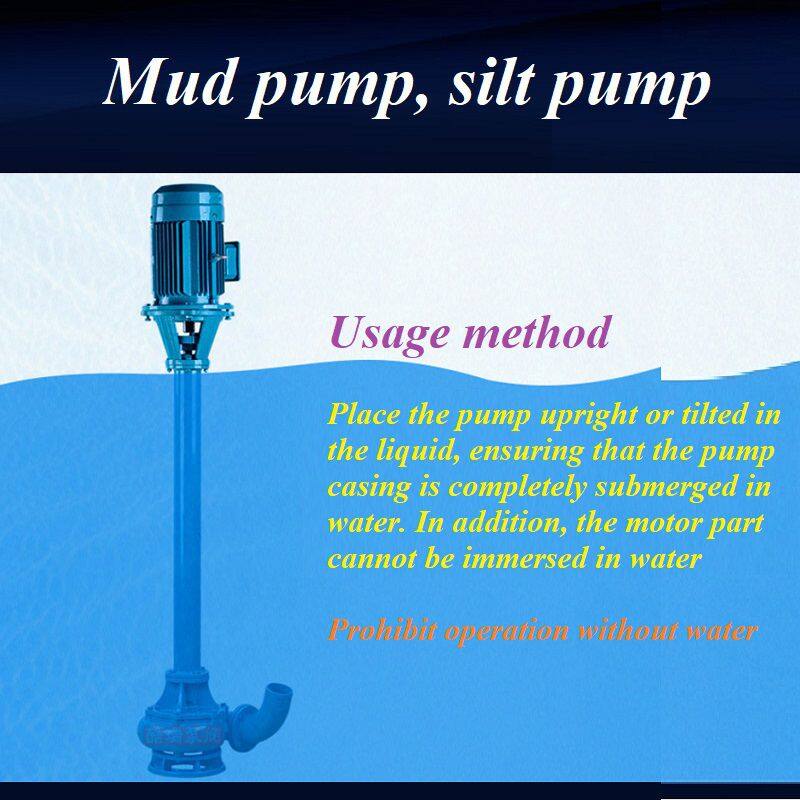 Mud pump, silt pump

Usage method

Place the pump upright or tilted in the liquid, ensuring that the pump casing is completely submerged in water. In addition, the motor part cannot be immersed in water

Prohibit operation without water